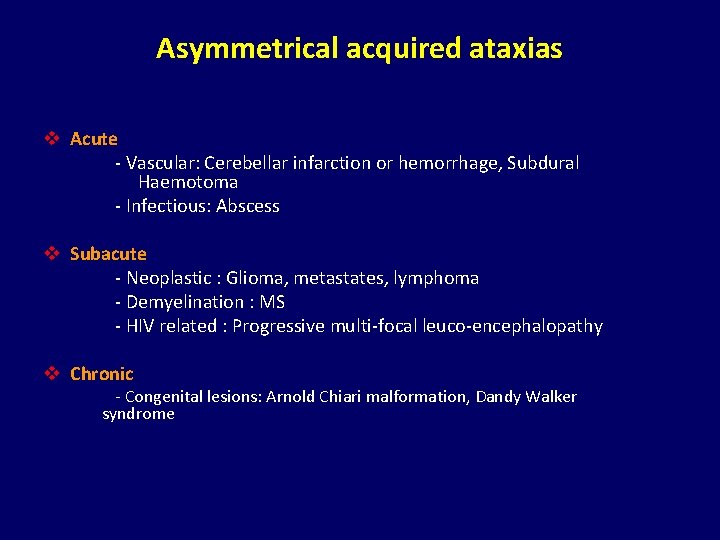 Asymmetrical acquired ataxias

❖ Acute
- Vascular: Cerebellar infarction or hemorrhage, Subdural Haemotoma
- Infectious: Abscess

❖ Subacute
- Neoplastic : Glioma, metastates, lymphoma
- Demyelination : MS
- HIV related : Progressive multi-focal leuco-encephalopathy

❖ Chronic
- Congenital lesions: Arnold Chiari malformation, Dandy Walker syndrome